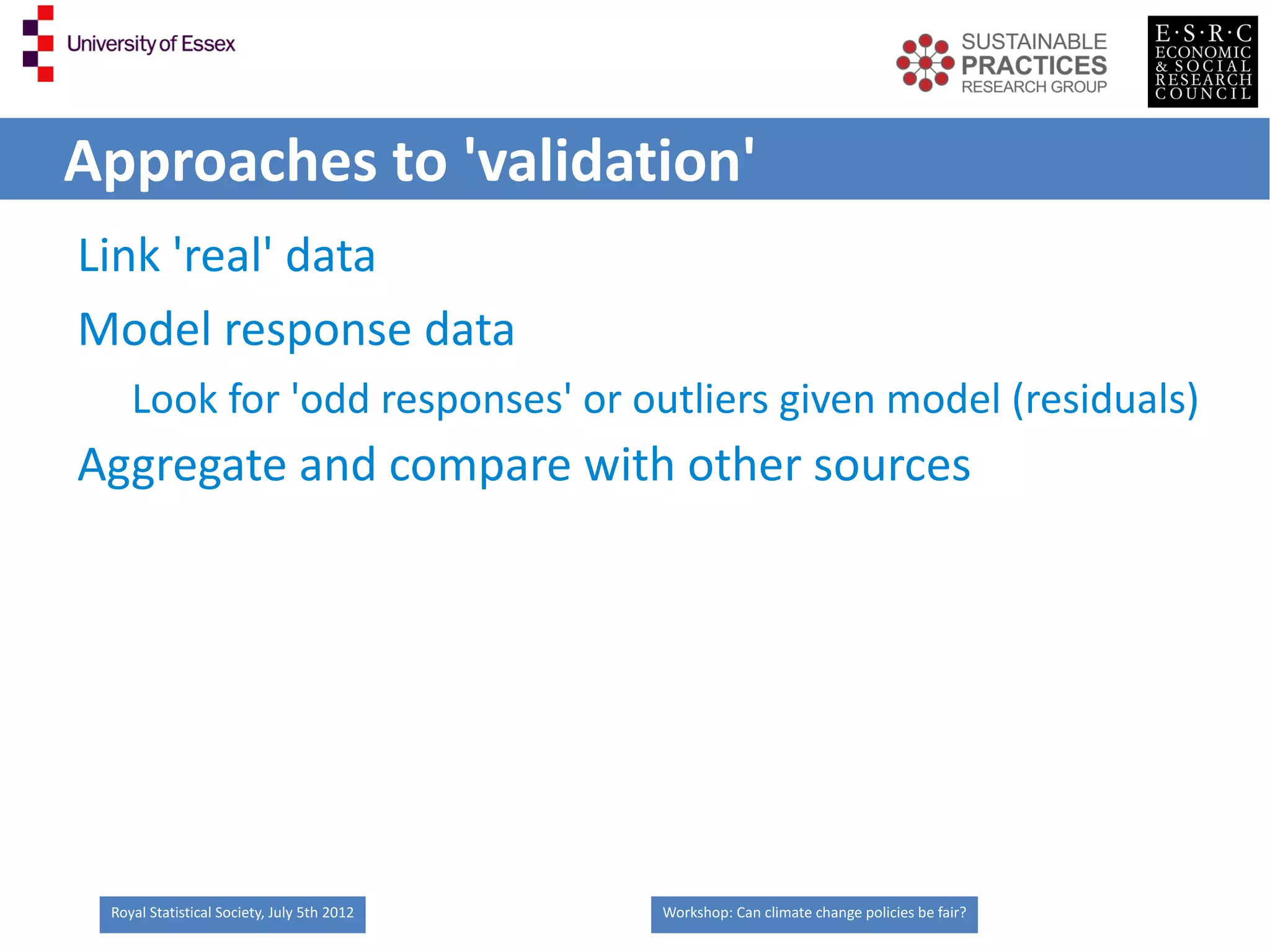 University of Essex

SUSTAINABLE PRACTICES RESEARCH GROUP

E·S·R·C ECONOMIC & SOCIAL RESEARCH COUNCIL

Approaches to 'validation'

Link 'real' data

Model response data

Look for 'odd responses' or outliers given model (residuals)

Aggregate and compare with other sources

Royal Statistical Society, July 5th 2012

Workshop: Can climate change policies be fair?